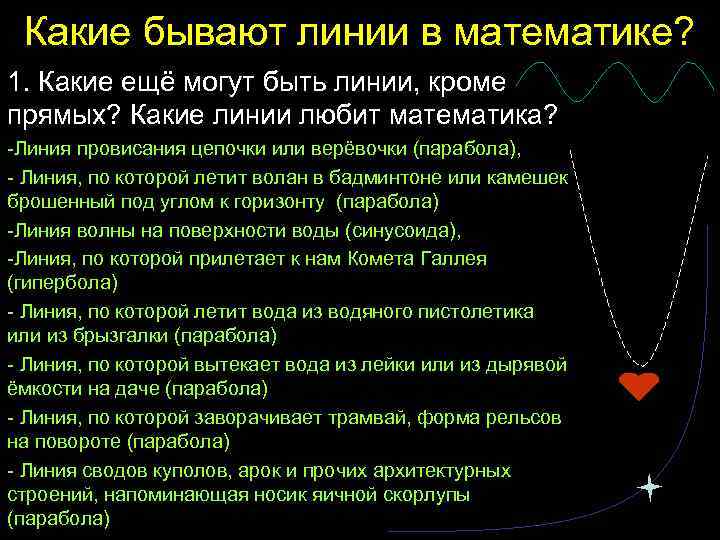 Какие бывают линии в математике?

1. Какие ещё могут быть линии, кроме прямых? Какие линии любит математика?

-Линия провисания цепочки или верёвочки (парабола),

- Линия, по которой летит волан в бадминтоне или камешек брошенный под углом к горизонту  (парабола)

-Линия волны на поверхности воды (синусоида),

-Линия, по которой прилетает к нам Комета Галлея (гипербола)

- Линия, по которой летит вода из водяного пистолетика или из брызгалки (парабола)

- Линия, по которой вытекает вода из лейки или из дырявой ёмкости на даче (парабола)

- Линия, по которой заворачивает трамвай, форма рельсов на повороте (парабола)

- Линия сводов куполов, арок и прочих архитектурных строений, напоминающая носик яичной скорлупы (парабола)